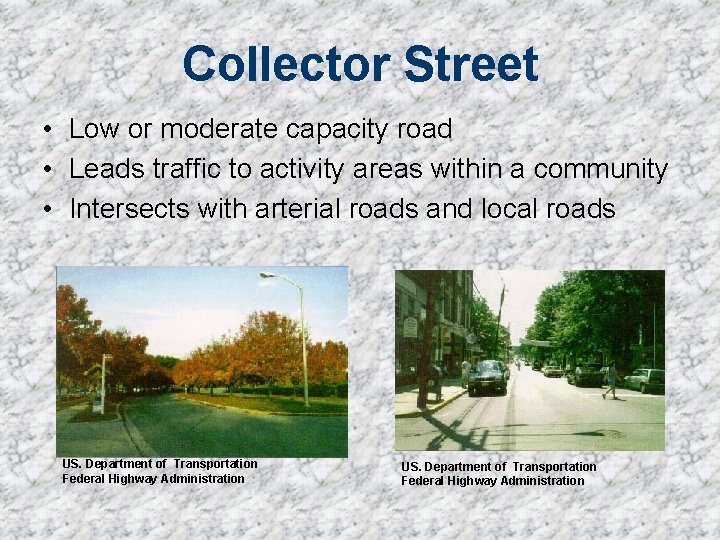 Collector Street

• Low or moderate capacity road
• Leads traffic to activity areas within a community
• Intersects with arterial roads and local roads

US. Department of Transportation
Federal Highway Administration

US. Department of Transportation
Federal Highway Administration